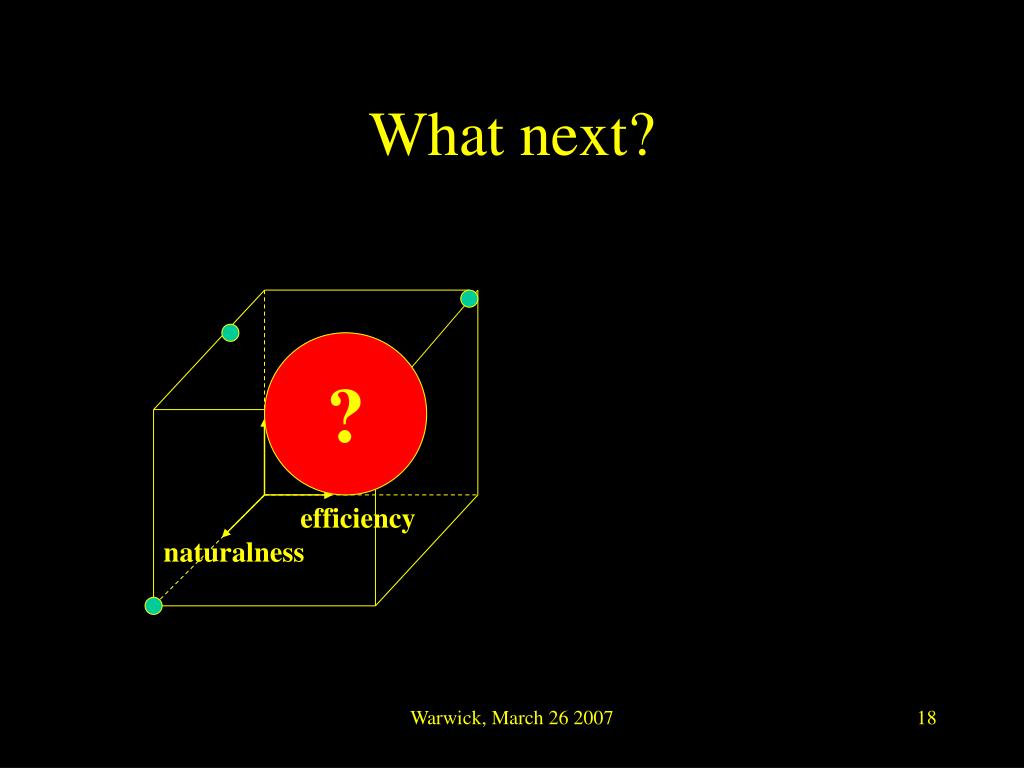 What next?

?

efficiency

naturalness

Warwick, March 26 2007

18